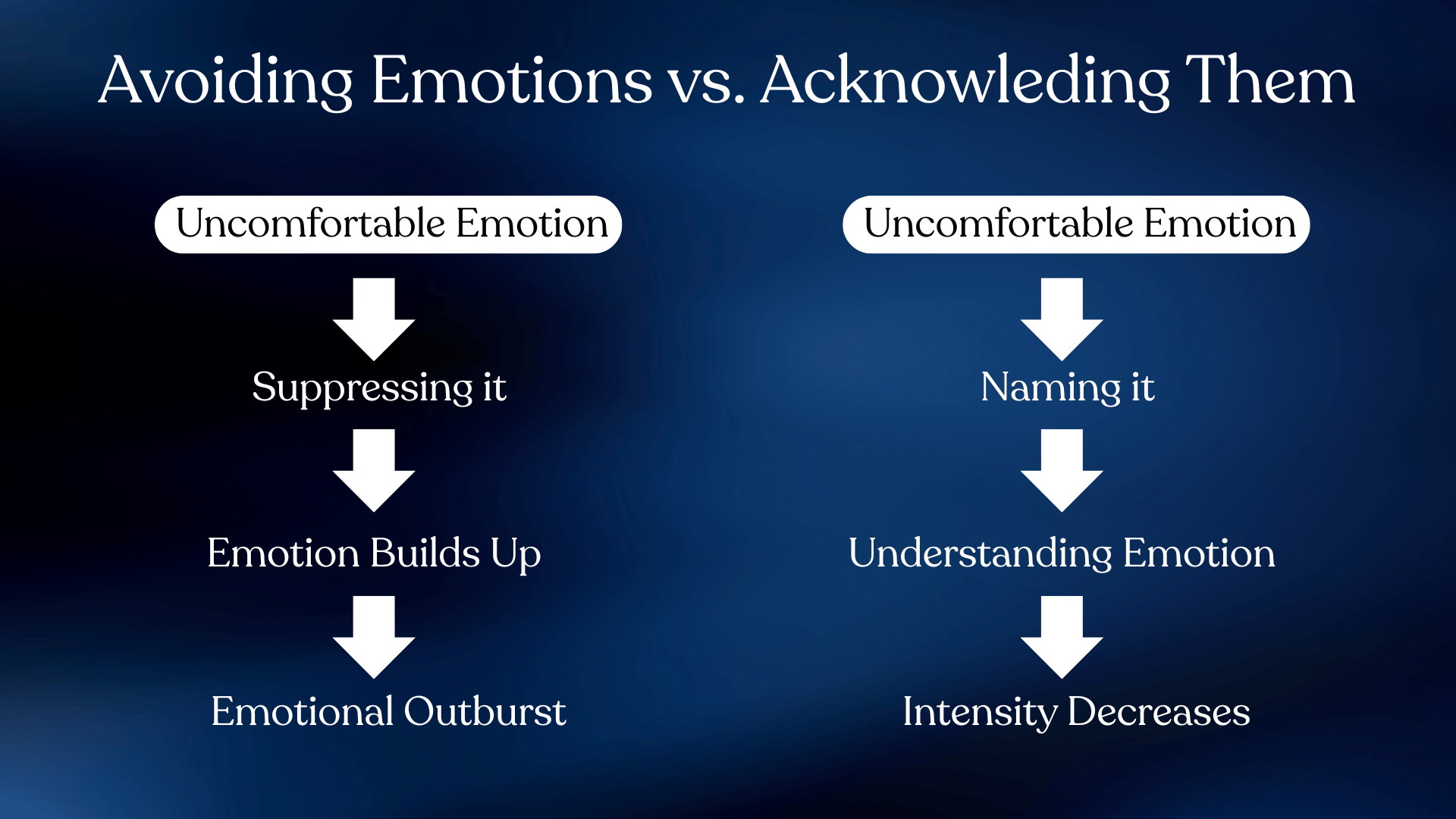 Avoiding Emotions vs. Acknowleding Them

Uncomfortable Emotion

Suppressing it

Emotion Builds Up

Emotional Outburst

Uncomfortable Emotion

Naming it

Understanding Emotion

Intensity Decreases